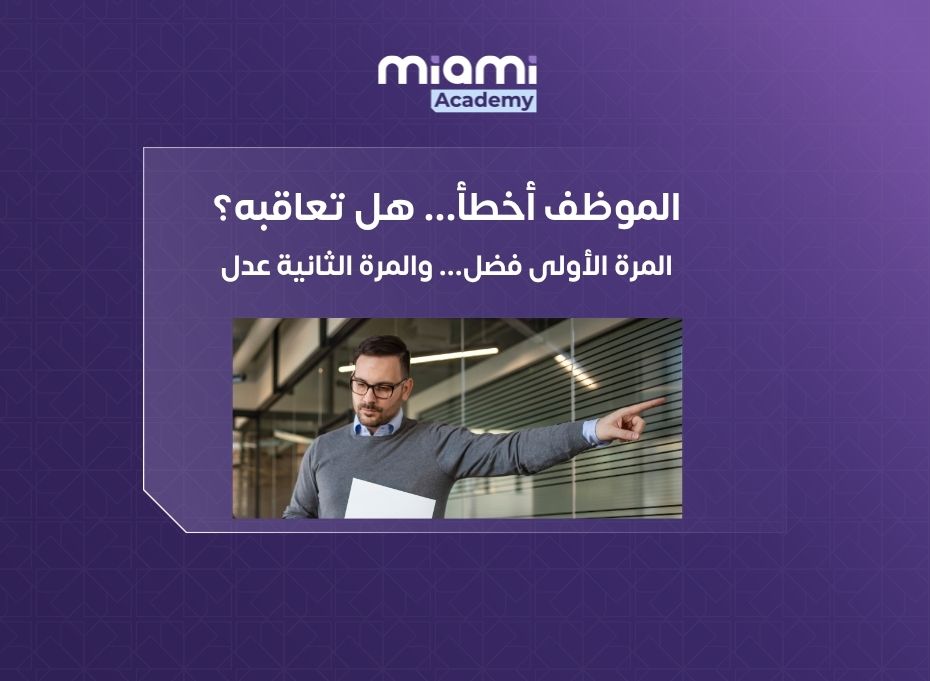 miami
Academy

الموظف أخطأ... هل تعاقبه؟

المرة الأولى فضل... والمرة الثانية عدل